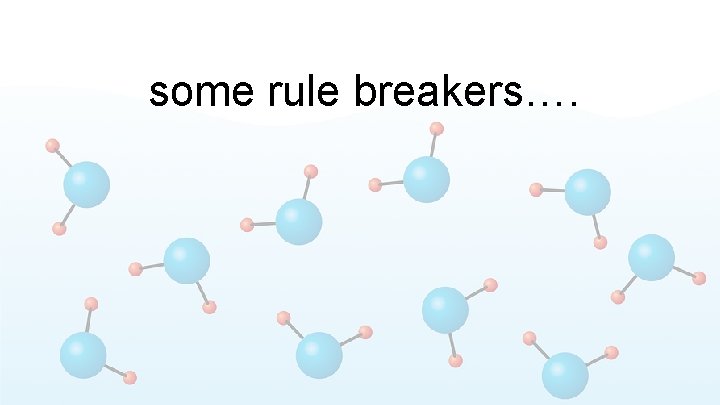 some rule breakers….